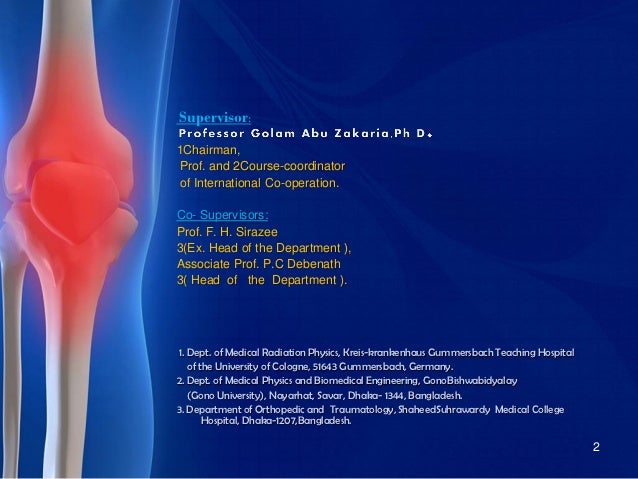 Supervisor:
Professor Golam Abu Zakaria,Ph D.
1Chairman,
Prof. and 2Course-coordinator
of International Co-operation.

Co- Supervisors:
Prof. F. H. Sirazee
3(Ex. Head of the Department ),
Associate Prof. P.C Debenath
3( Head of the Department ).

1. Dept. of Medical Radiation Physics, Kreis-krankenhaus Gummersbach Teaching Hospital of the University of Cologne, 51643 Gummersbach, Germany.
2. Dept. of Medical Physics and Biomedical Engineering, GonoBishwabidyalay (Gono University), Nayarhat, Savar, Dhaka- 1344, Bangladesh.
3. Department of Orthopedic and Traumatology, ShaheedSuhrawardy Medical College Hospital, Dhaka-1207,Bangladesh.

2